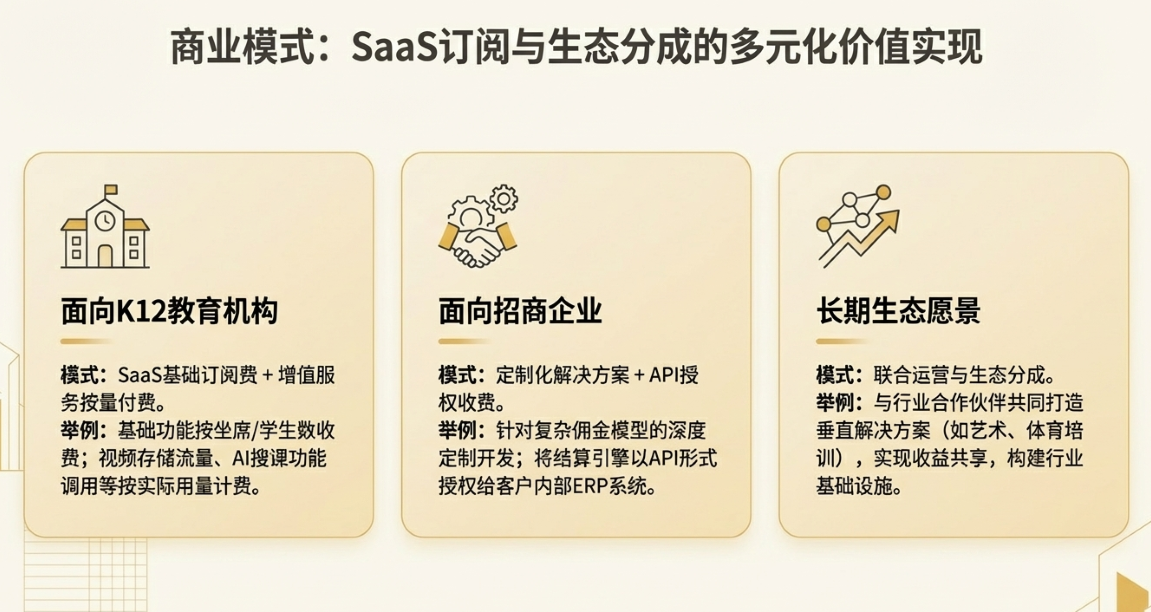 商业模式：SaaS订阅与生态分成的多元化价值实现

面向K12教育机构

模式：SaaS基础订阅费 + 增值服务按量付费。
举例：基础功能按坐席/学生数收费；视频存储流量、AI搜课功能调用等按实际用量计费。

面向招商企业

模式：定制化解决方案 + API授权收费。
举例：针对复杂佣金模型的深度定制开发；将结算引擎以API形式授权给客户内部ERP系统。

长期生态愿景

模式：联合运营与生态分成。
举例：与行业合作伙伴共同打造垂直解决方案（如艺术、体育培训），实现收益共享，构建行业基础设施。